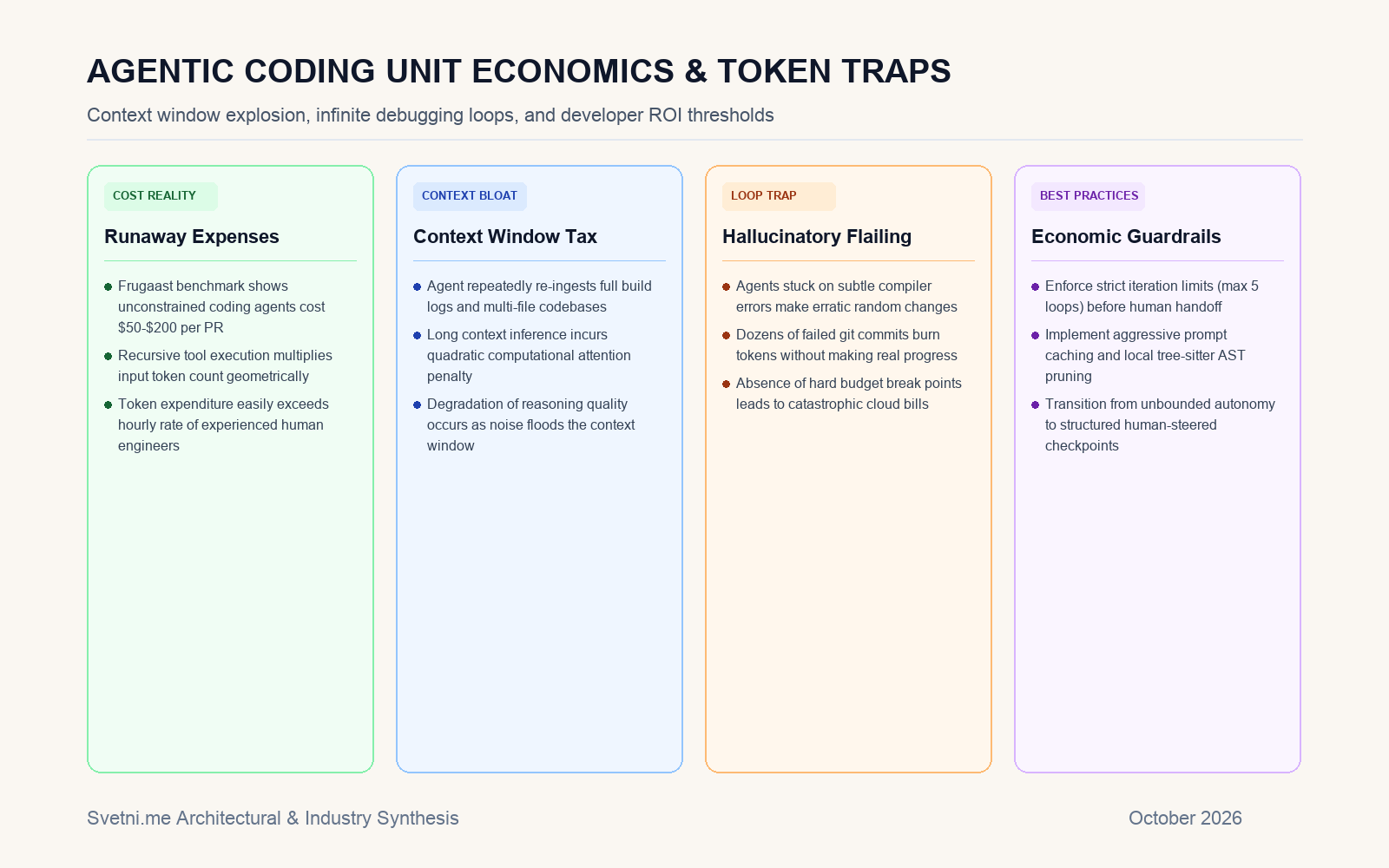 AGENTIC CODING UNIT ECONOMICS & TOKEN TRAPS

Context window explosion, infinite debugging loops, and developer ROI thresholds

COST REALITY

Runaway Expenses

• Frugaast benchmark shows unconstrained coding agents cost $50-$200 per PR
• Recursive tool execution multiplies input token count geometrically
• Token expenditure easily exceeds hourly rate of experienced human engineers

CONTEXT BLOAT

Context Window Tax

• Agent repeatedly re-ingests full build logs and multi-file codebases
• Long context inference incurs quadratic computational attention penalty
• Degradation of reasoning quality occurs as noise floods the context window

LOOP TRAP

Hallucinatory Flailing

• Agents stuck on subtle compiler errors make erratic random changes
• Dozens of failed git commits burn tokens without making real progress
• Absence of hard budget break points leads to catastrophic cloud bills

BEST PRACTICES

Economic Guardrails

• Enforce strict iteration limits (max 5 loops) before human handoff
• Implement aggressive prompt caching and local tree-sitter AST pruning
• Transition from unbounded autonomy to structured human-steered checkpoints

Svetni.me Architectural & Industry Synthesis

October 2026